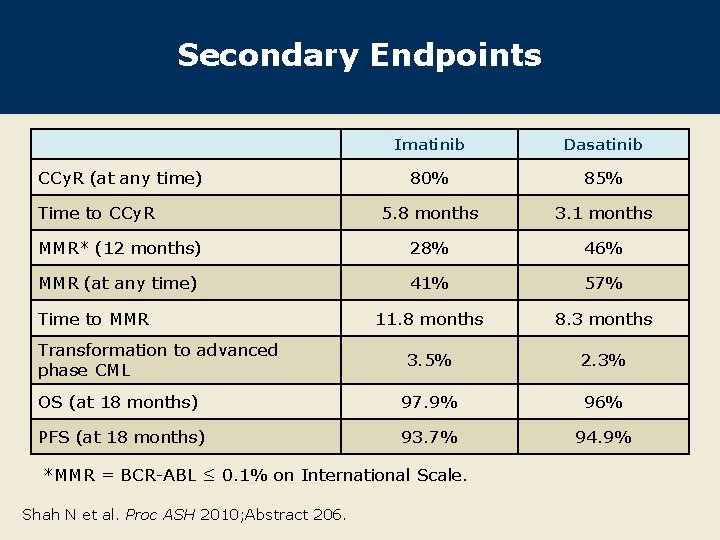 Secondary Endpoints

| | Imatinib | Dasatinib |
|---|---|---|
| CCyR (at any time) | 80% | 85% |
| Time to CCyR | 5.8 months | 3.1 months |
| MMR* (12 months) | 28% | 46% |
| MMR (at any time) | 41% | 57% |
| Time to MMR | 11.8 months | 8.3 months |
| Transformation to advanced phase CML | 3.5% | 2.3% |
| OS (at 18 months) | 97.9% | 96% |
| PFS (at 18 months) | 93.7% | 94.9% |

*MMR = BCR-ABL $\leq$ 0.1% on International Scale.

Shah N et al. Proc ASH 2010;Abstract 206.